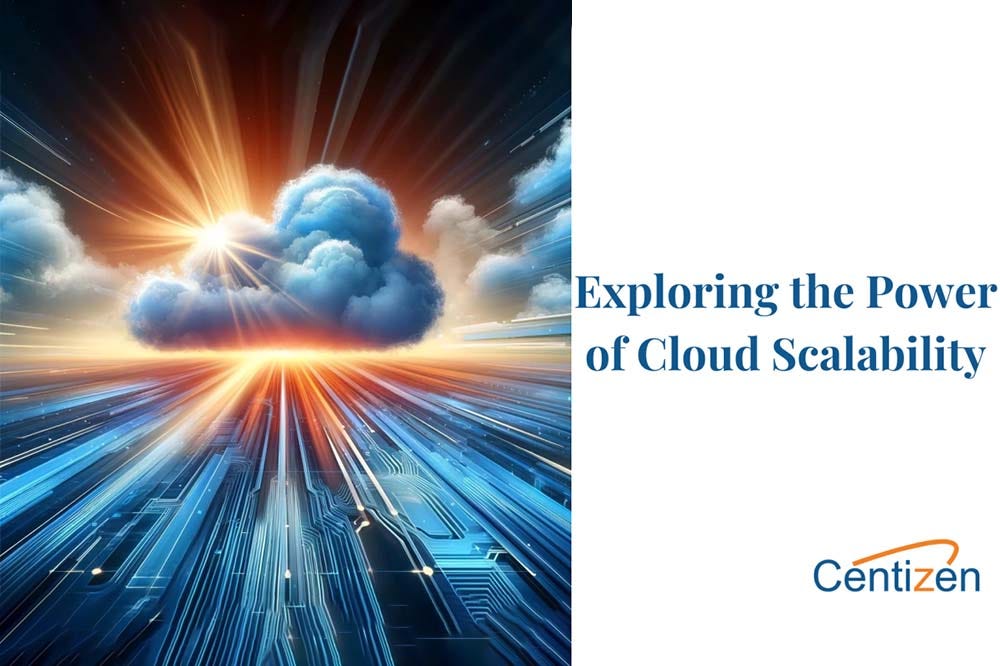 Exploring the Power of Cloud Scalability

Centizen